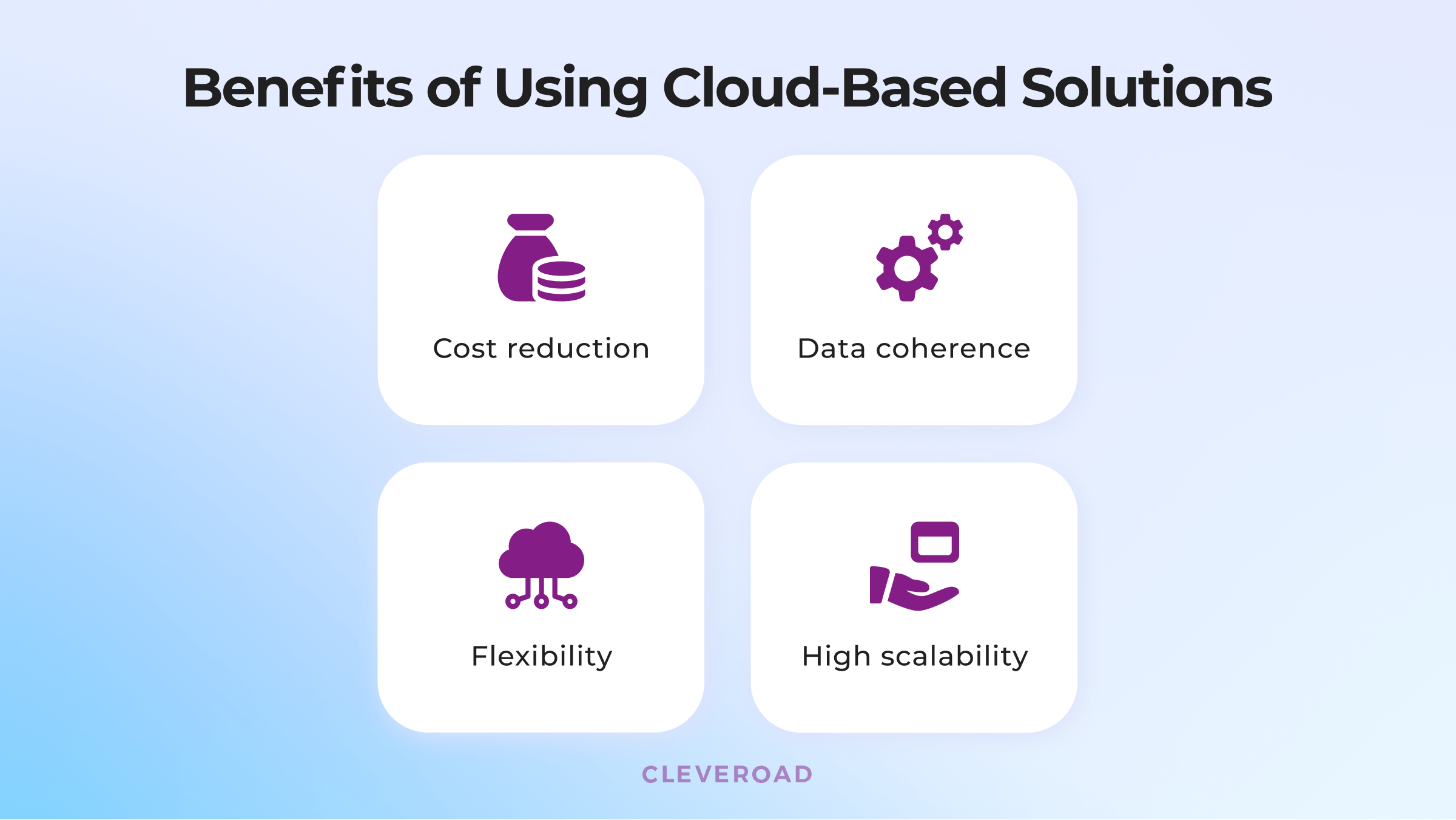 Benefits of Using Cloud-Based Solutions

Cost reduction

Data coherence

Flexibility

High scalability

CLEVEROAD